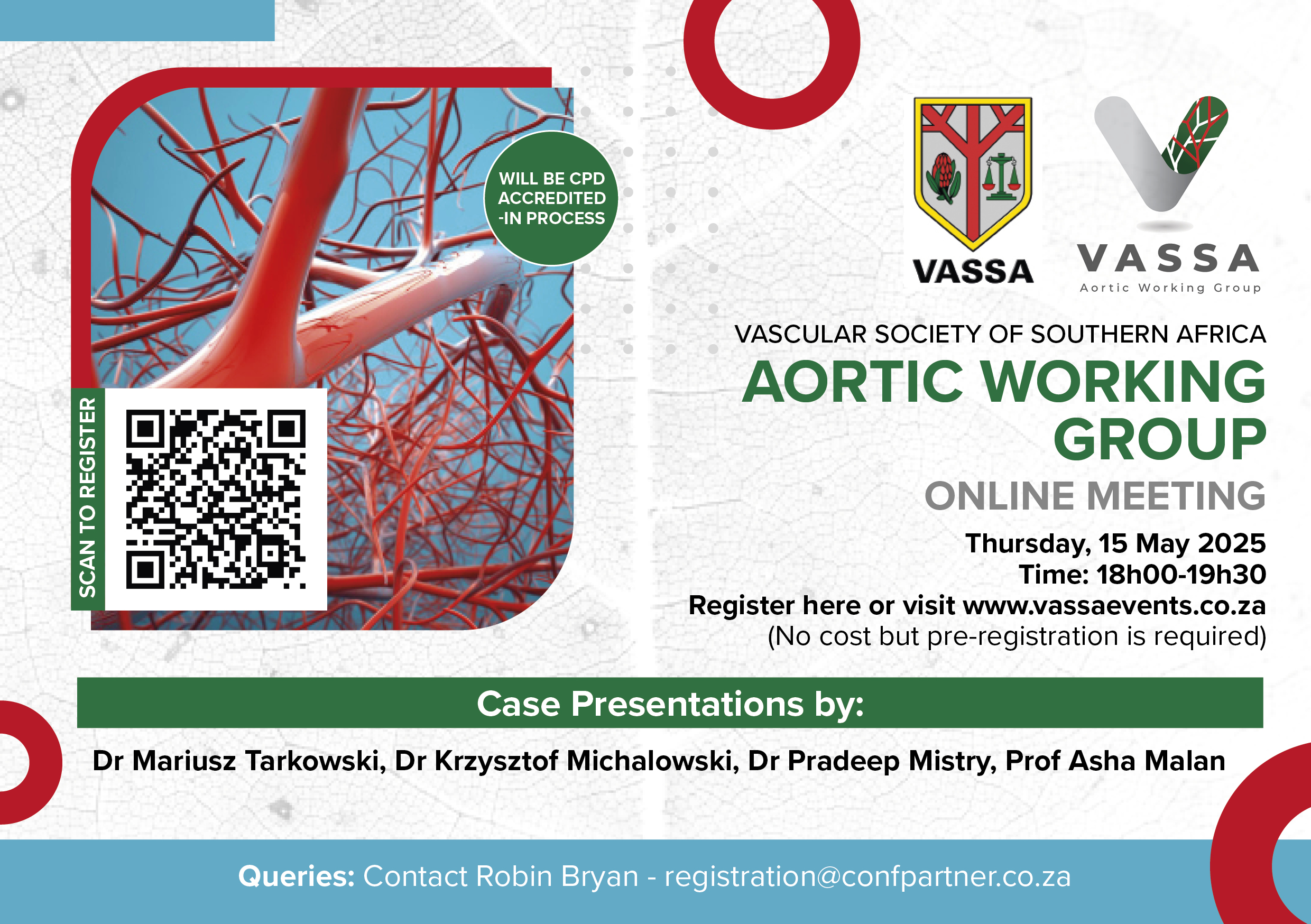 WILL BE CPD ACCREDITED -IN PROCESS

SCAN TO REGISTER

VASSA

VASSA
Aortic Working Group

VASCULAR SOCIETY OF SOUTHERN AFRICA
AORTIC WORKING GROUP
ONLINE MEETING

Thursday, 15 May 2025
Time: 18h00-19h30
Register here or visit www.vassaevents.co.za
(No cost but pre-registration is required)

Case Presentations by:

Dr Mariusz Tarkowski, Dr Krzysztof Michalowski, Dr Pradeep Mistry, Prof Asha Malan

Queries: Contact Robin Bryan - registration@confpartner.co.za